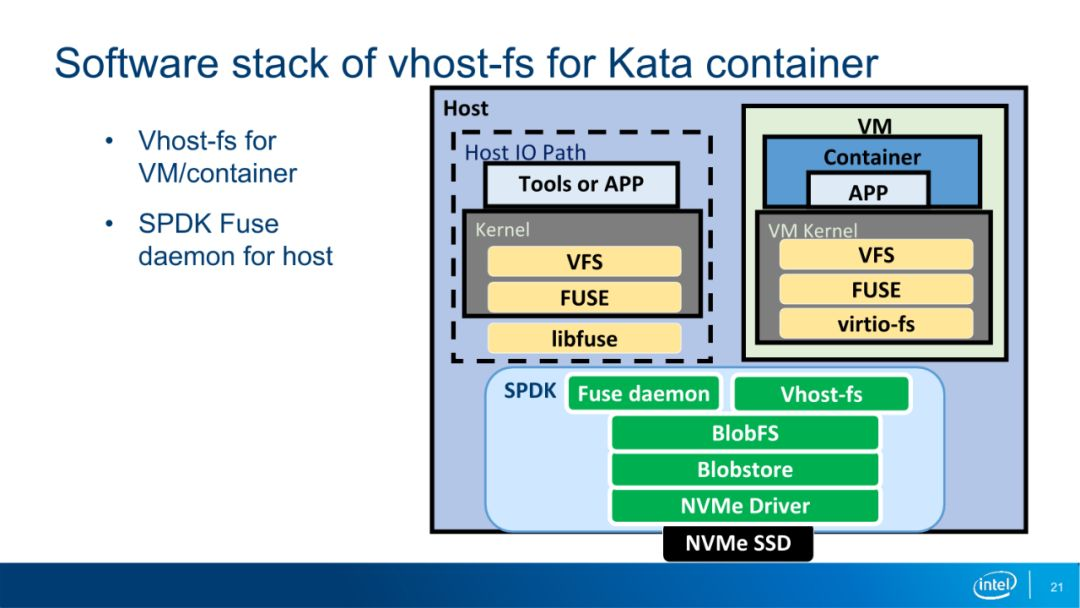 Software stack of vhost-fs for Kata container

• Vhost-fs for VM/container

• SPDK Fuse daemon for host

Host

Host IO Path

Tools or APP

Kernel

VFS

FUSE

libfuse

VM

Container

APP

VM Kernel

VFS

FUSE

virtio-fs

SPDK

Fuse daemon

Vhost-fs

BlobFS

Blobstore

NVMe Driver

NVMe SSD

intel

21